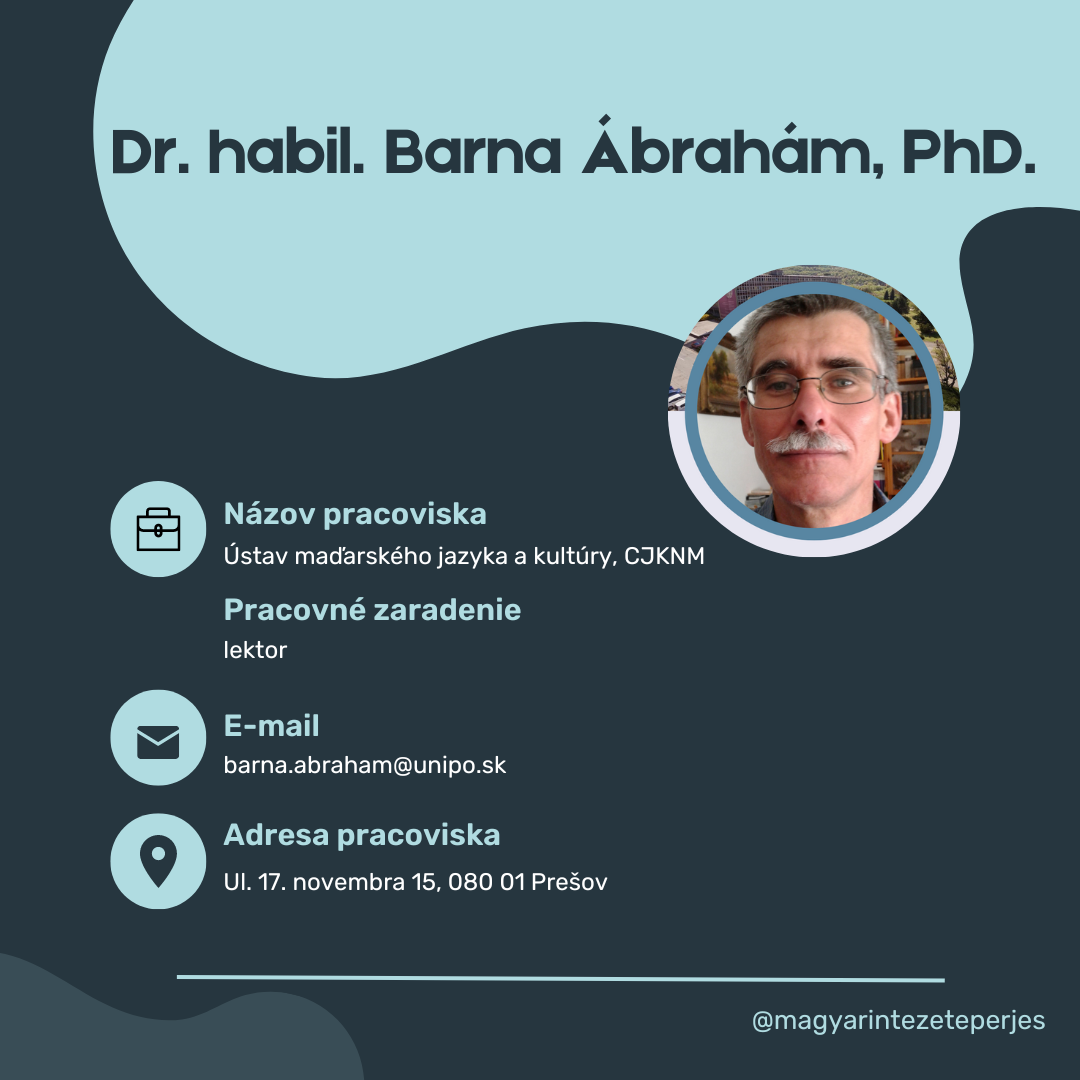 Dr. habil. Barna Ábrahám, PhD.

Názov pracoviska
Ústav maďarského jazyka a kultúry, CJKNM

Pracovné zaradenie
lektor

E-mail
barna.abraham@unipo.sk

Adresa pracoviska
Ul. 17. novembra 15, 080 01 Prešov

@magyarintezeteperjes